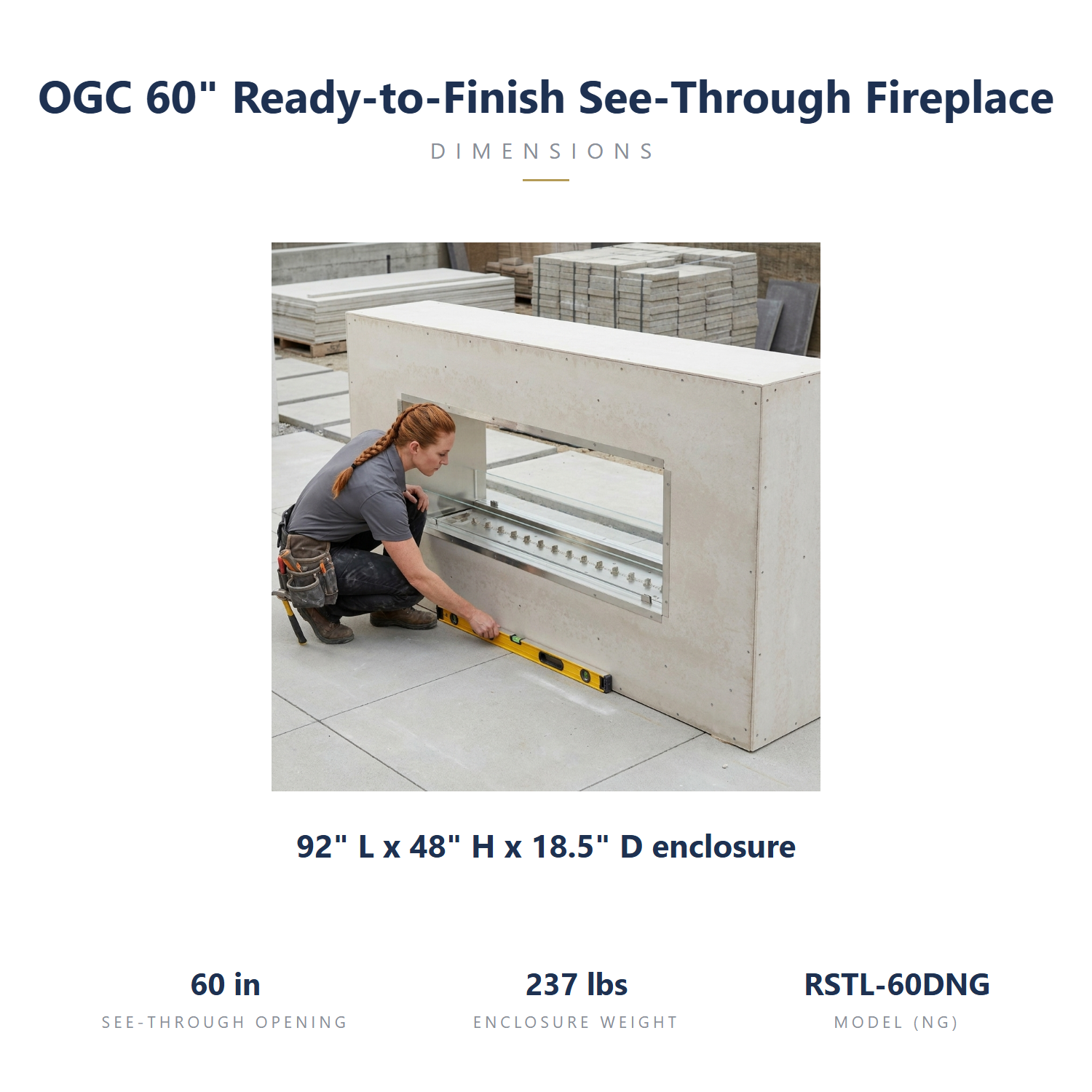 OGC 60" Ready-to-Finish See-Through Fireplace

DIMENSIONS

92" L x 48" H x 18.5" D enclosure

60 in
SEE-THROUGH OPENING

237 lbs
ENCLOSURE WEIGHT

RSTL-60DNG
MODEL (NG)